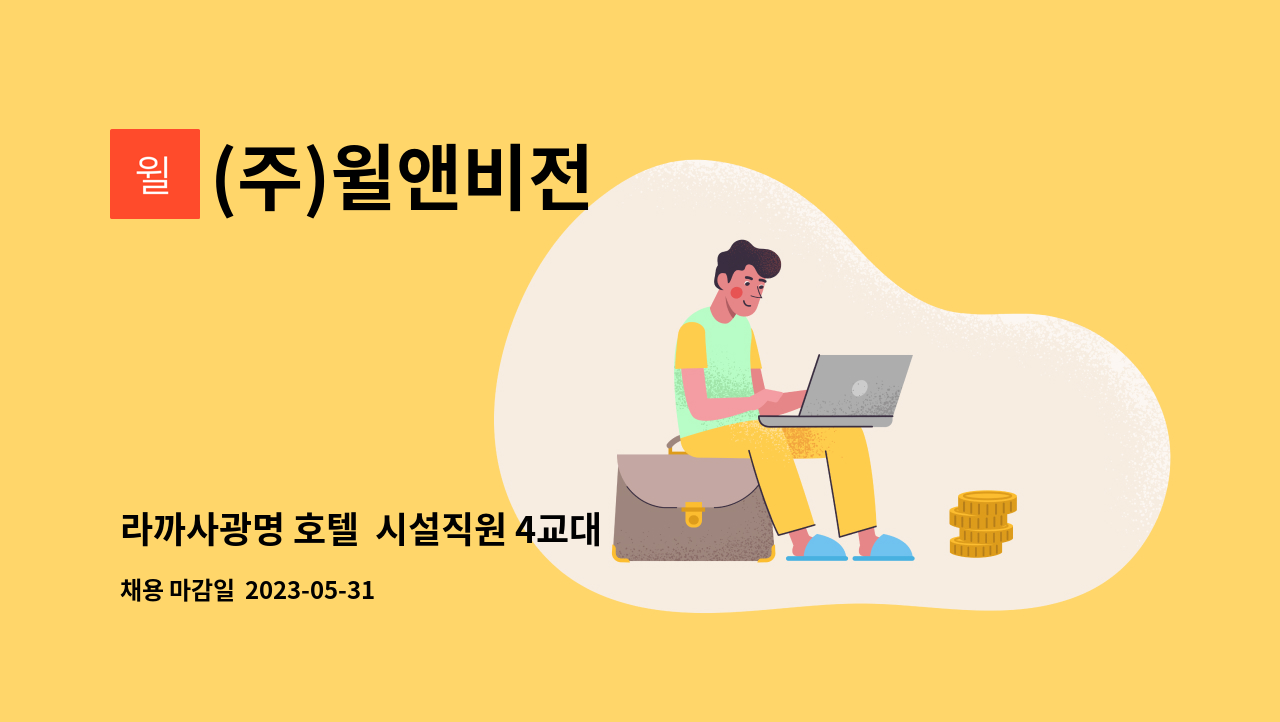 윌

(주)윌앤비전

라까사광명 호텔 시설직원 4교대

채용 마감일 2023-05-31